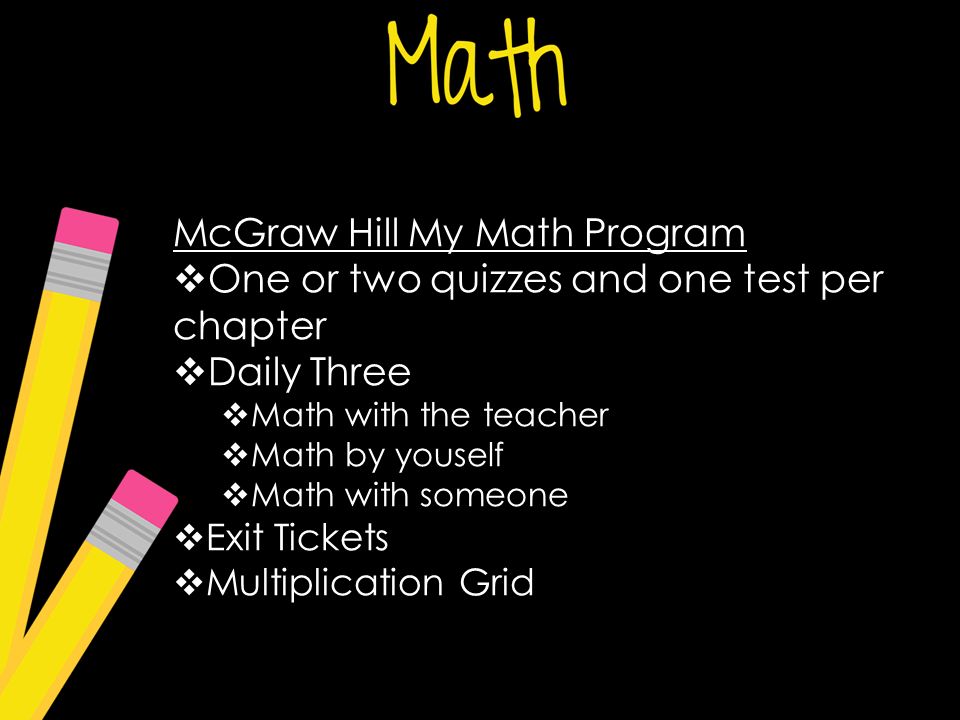 Math

McGraw Hill My Math Program
❖One or two quizzes and one test per chapter
❖Daily Three
❖Math with the teacher
❖Math by youself
❖Math with someone
❖Exit Tickets
❖Multiplication Grid